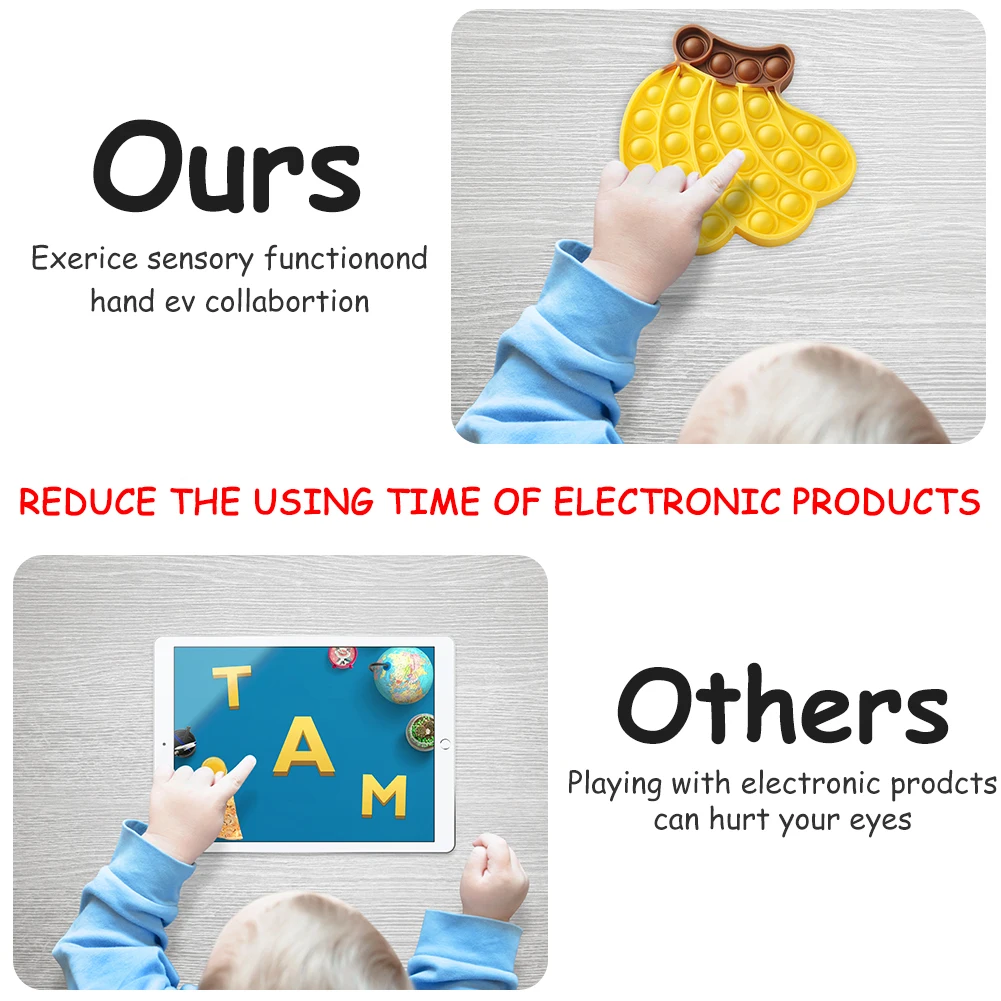 Ours
Exerice sensory functionond hand ev collabortion

REDUCE THE USING TIME OF ELECTRONIC PRODUCTS

T
A
M

Others
Playing with electronic prodcts can hurt your eyes